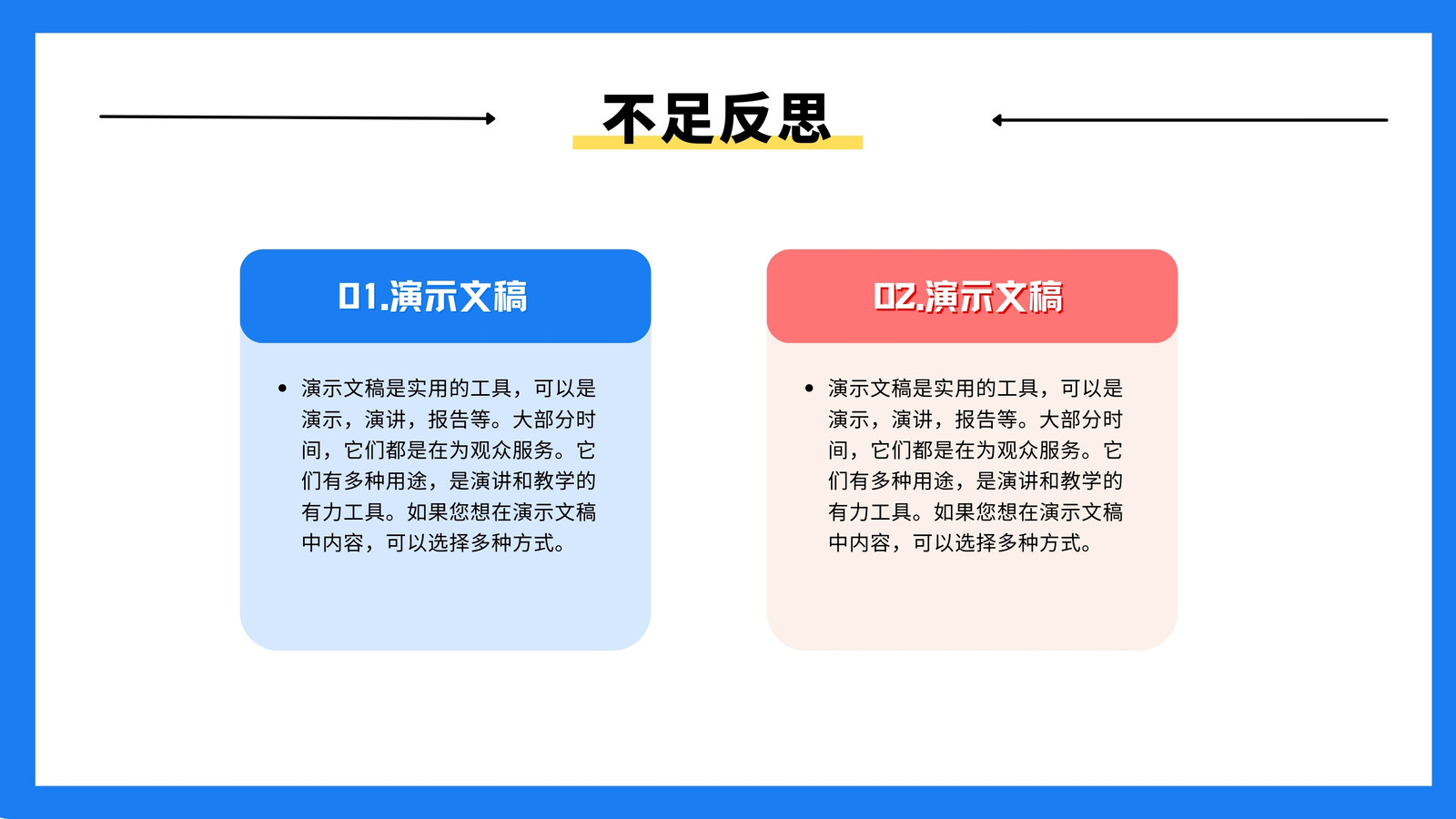 不足反思

01.演示文稿

• 演示文稿是实用的工具，可以是演示，演讲，报告等。大部分时间，它们都是在为观众服务。它们有多种用途，是演讲和教学的有力工具。如果您想在演示文稿中内容，可以选择多种方式。

02.演示文稿

• 演示文稿是实用的工具，可以是演示，演讲，报告等。大部分时间，它们都是在为观众服务。它们有多种用途，是演讲和教学的有力工具。如果您想在演示文稿中内容，可以选择多种方式。